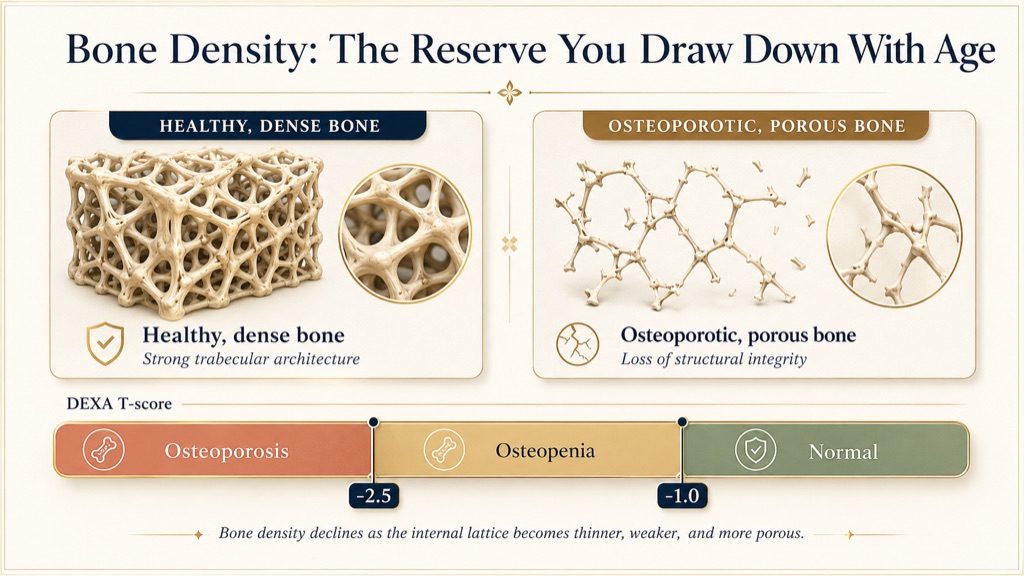 Bone Density: The Reserve You Draw Down With Age

HEALTHY, DENSE BONE

Healthy, dense bone
Strong trabecular architecture

OSTEOPOROTIC, POROUS BONE

Osteoporotic, porous bone
Loss of structural integrity

DEXA T-score

Osteoporosis

Osteopenia

Normal

-2.5

-1.0

Bone density declines as the internal lattice becomes thinner, weaker, and more porous.